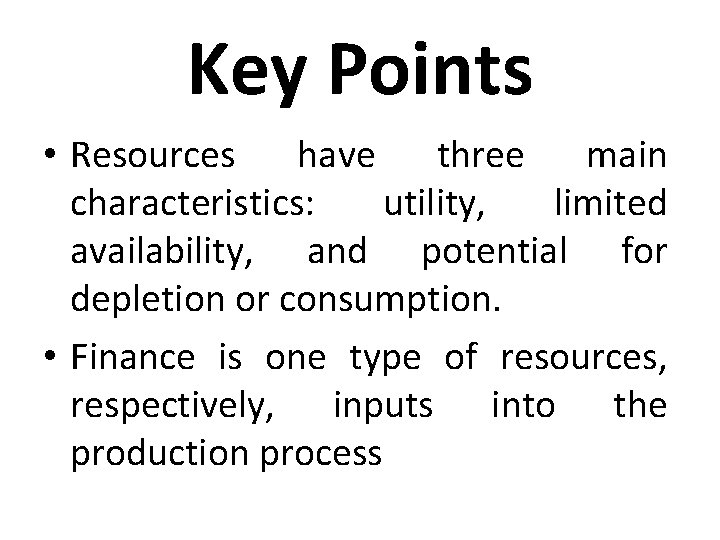 Key Points

• Resources have three main characteristics: utility, limited availability, and potential for depletion or consumption.

• Finance is one type of resources, respectively, inputs into the production process